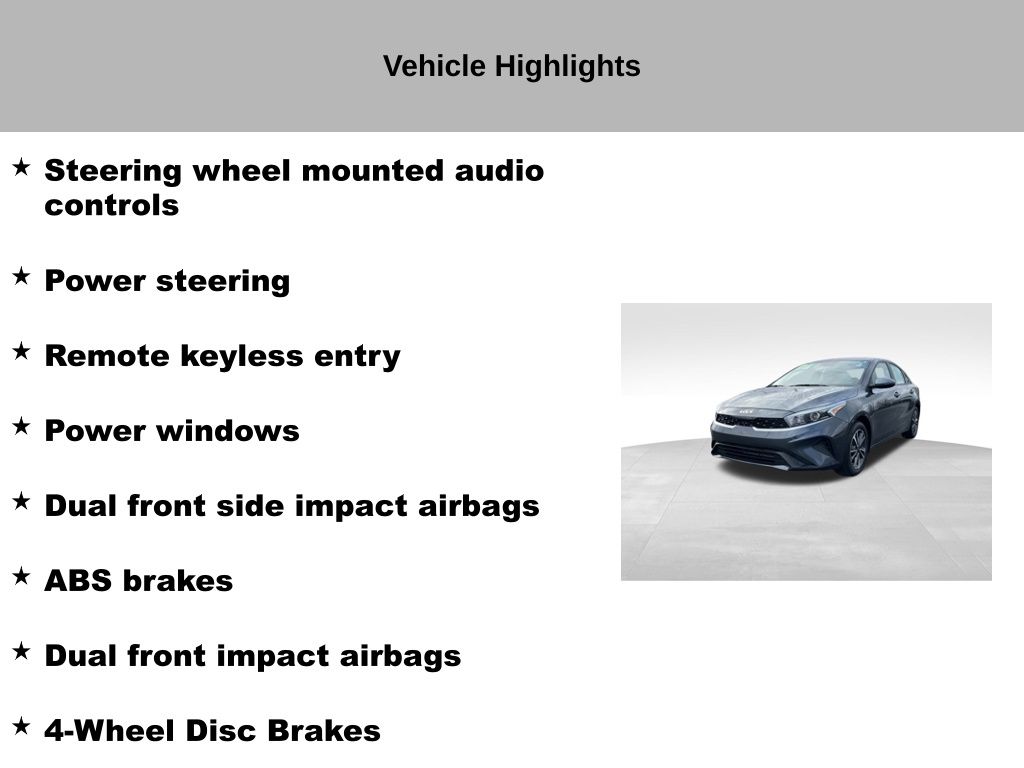 Vehicle Highlights

★ Steering wheel mounted audio controls

★ Power steering

★ Remote keyless entry

★ Power windows

★ Dual front side impact airbags

★ ABS brakes

★ Dual front impact airbags

★ 4-Wheel Disc Brakes